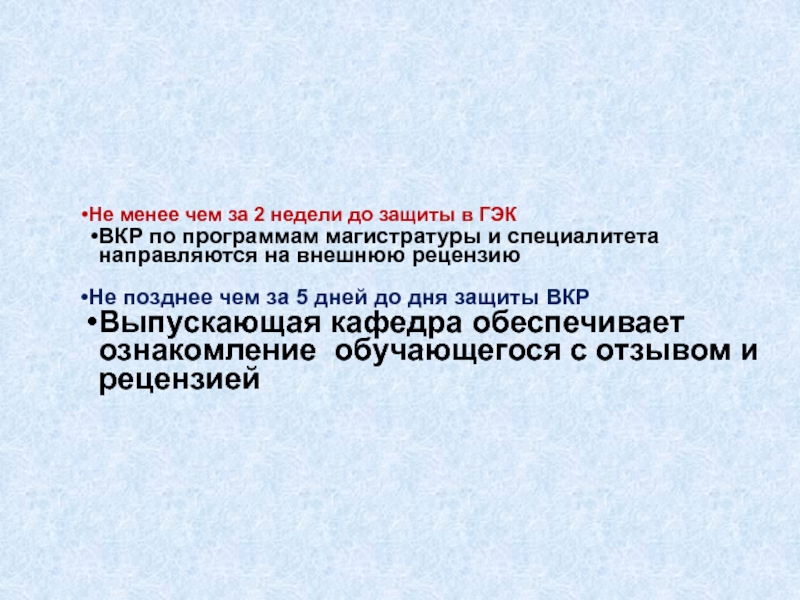 •Не менее чем за 2 недели до защиты в ГЭК

•ВКР по программам магистратуры и специалитета направляются на внешнюю рецензию

•Не позднее чем за 5 дней до дня защиты ВКР

•Выпускающая кафедра обеспечивает ознакомление  обучающегося с отзывом и рецензией